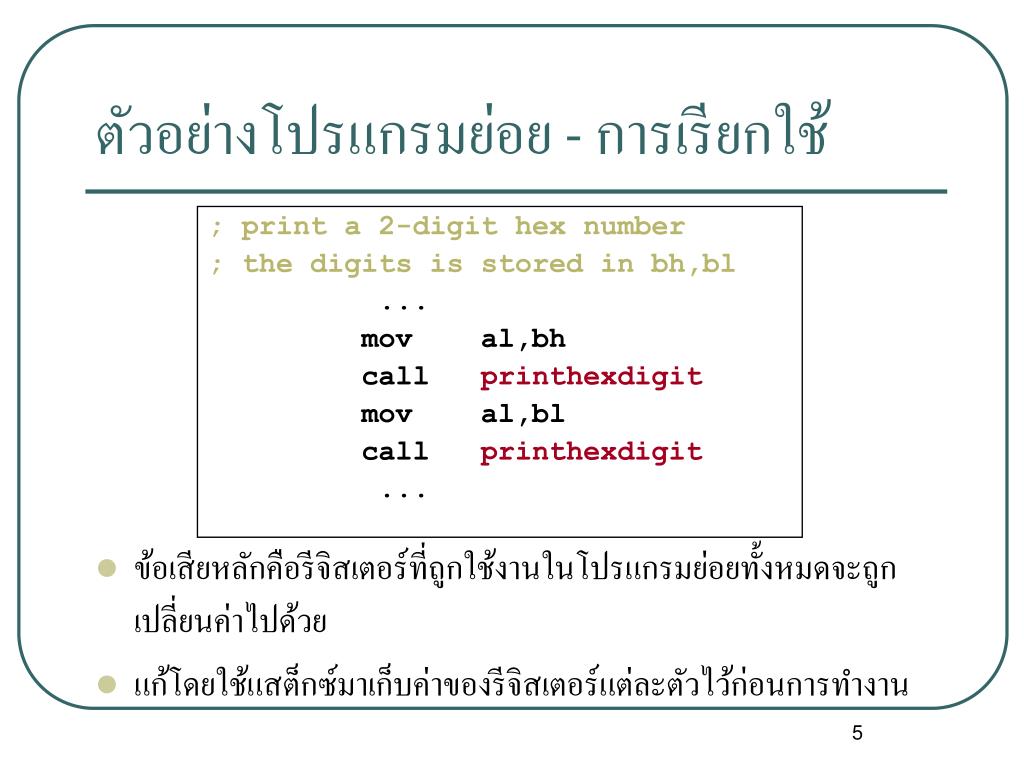 ตัวอย่างโปรแกรมย่อย - การเรียกใช้

; print a 2-digit hex number
; the digits is stored in bh,bl
...
mov al,bh
call printhexdigit
mov al,bl
call printhexdigit
...

● ข้อเสียหลักคือรีจิสเตอร์ที่ถูกใช้งานในโปรแกรมย่อยทั้งหมดจะถูกเปลี่ยนค่าไปด้วย

● แก้โดยใช้แสต็กซ์มาเก็บค่าของรีจิสเตอร์แต่ละตัวไว้ก่อนการทำงาน

5